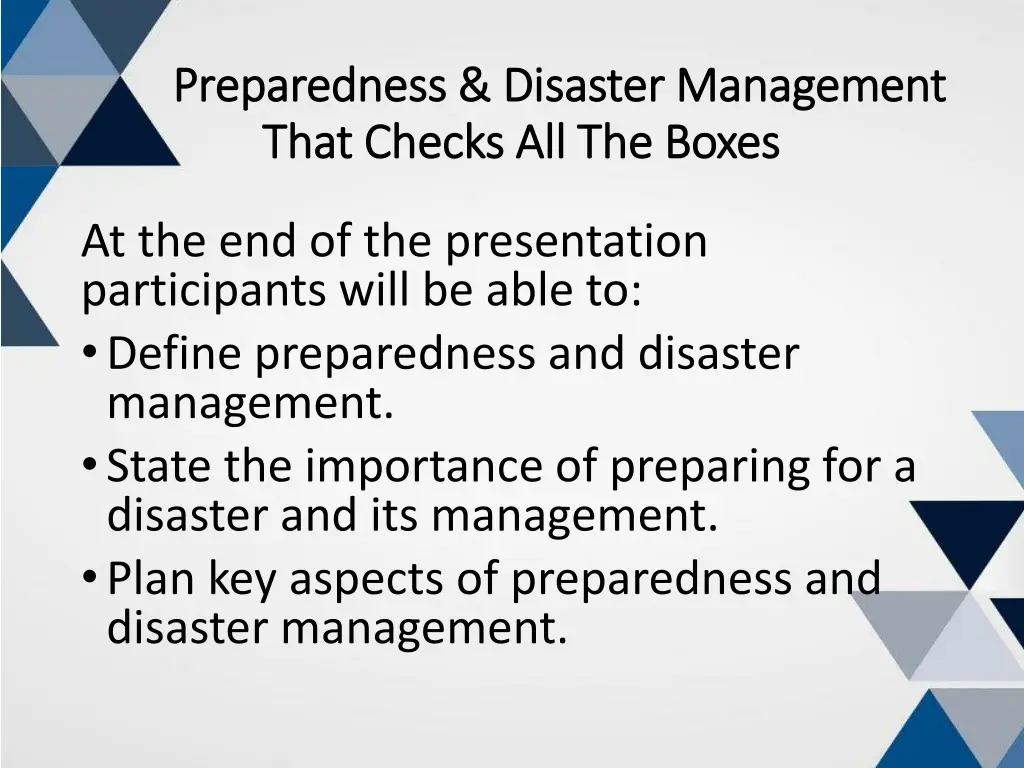 Preparedness & Disaster Management That Checks All The Boxes

At the end of the presentation participants will be able to:
• Define preparedness and disaster management.
• State the importance of preparing for a disaster and its management.
• Plan key aspects of preparedness and disaster management.